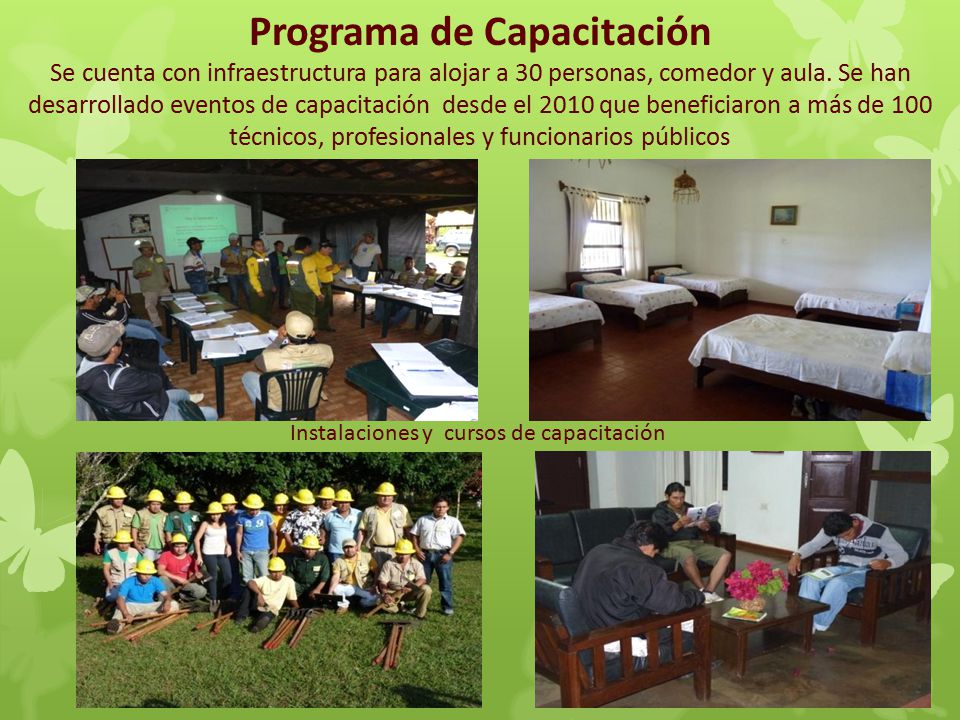 Programa de Capacitación

Se cuenta con infraestructura para alojar a 30 personas, comedor y aula. Se han desarrollado eventos de capacitación desde el 2010 que beneficiaron a más de 100 técnicos, profesionales y funcionarios públicos

Instalaciones y cursos de capacitación